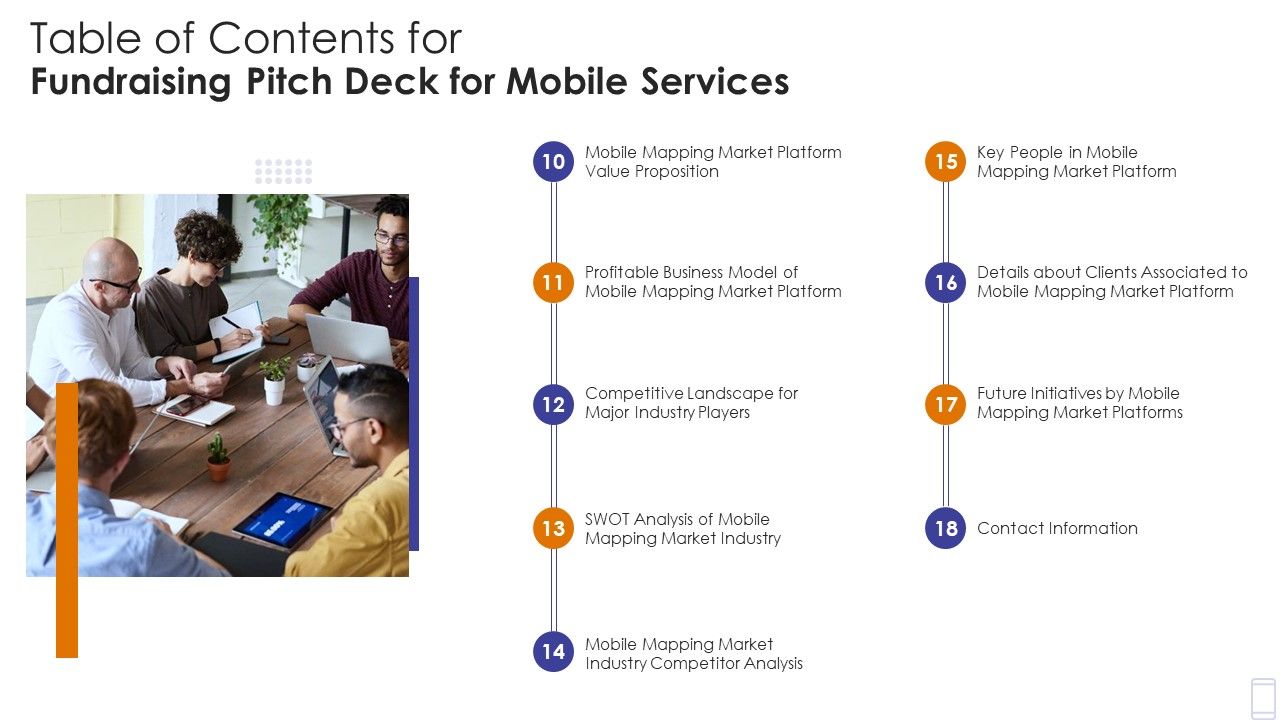 Table of Contents for
Fundraising Pitch Deck for Mobile Services

10 Mobile Mapping Market Platform Value Proposition

11 Profitable Business Model of Mobile Mapping Market Platform

12 Competitive Landscape for Major Industry Players

13 SWOT Analysis of Mobile Mapping Market Industry

14 Mobile Mapping Market Industry Competitor Analysis

15 Key People in Mobile Mapping Market Platform

16 Details about Clients Associated to Mobile Mapping Market Platform

17 Future Initiatives by Mobile Mapping Market Platforms

18 Contact Information